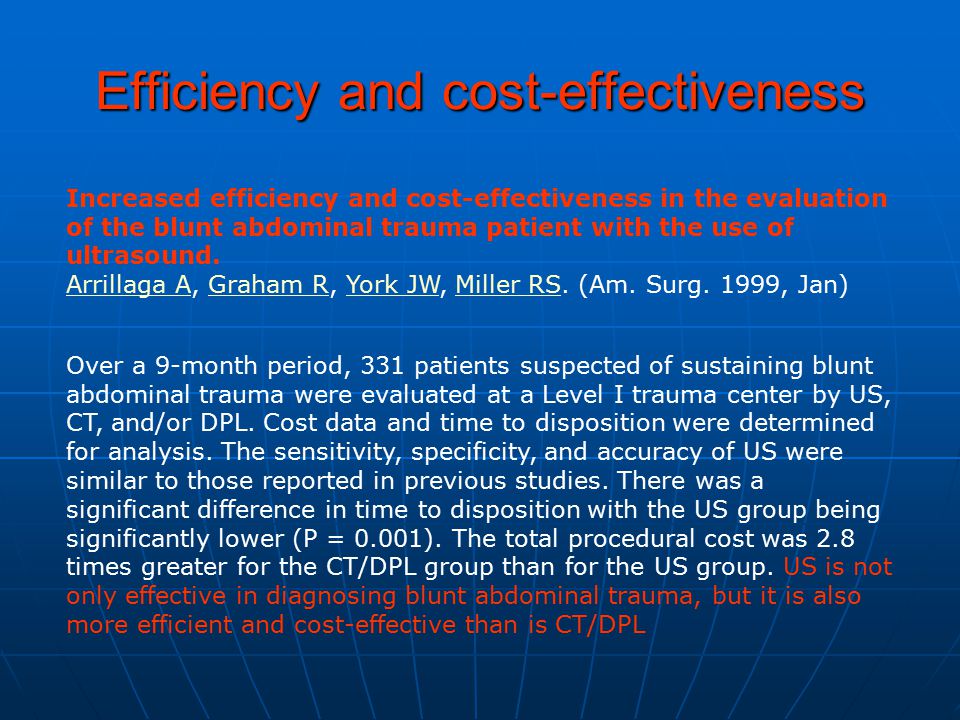 Efficiency and cost-effectiveness

Increased efficiency and cost-effectiveness in the evaluation of the blunt abdominal trauma patient with the use of ultrasound.
Arrillaga A, Graham R, York JW, Miller RS. (Am. Surg. 1999, Jan)

Over a 9-month period, 331 patients suspected of sustaining blunt abdominal trauma were evaluated at a Level I trauma center by US, CT, and/or DPL. Cost data and time to disposition were determined for analysis. The sensitivity, specificity, and accuracy of US were similar to those reported in previous studies. There was a significant difference in time to disposition with the US group being significantly lower (P = 0.001). The total procedural cost was 2.8 times greater for the CT/DPL group than for the US group. US is not only effective in diagnosing blunt abdominal trauma, but it is also more efficient and cost-effective than is CT/DPL